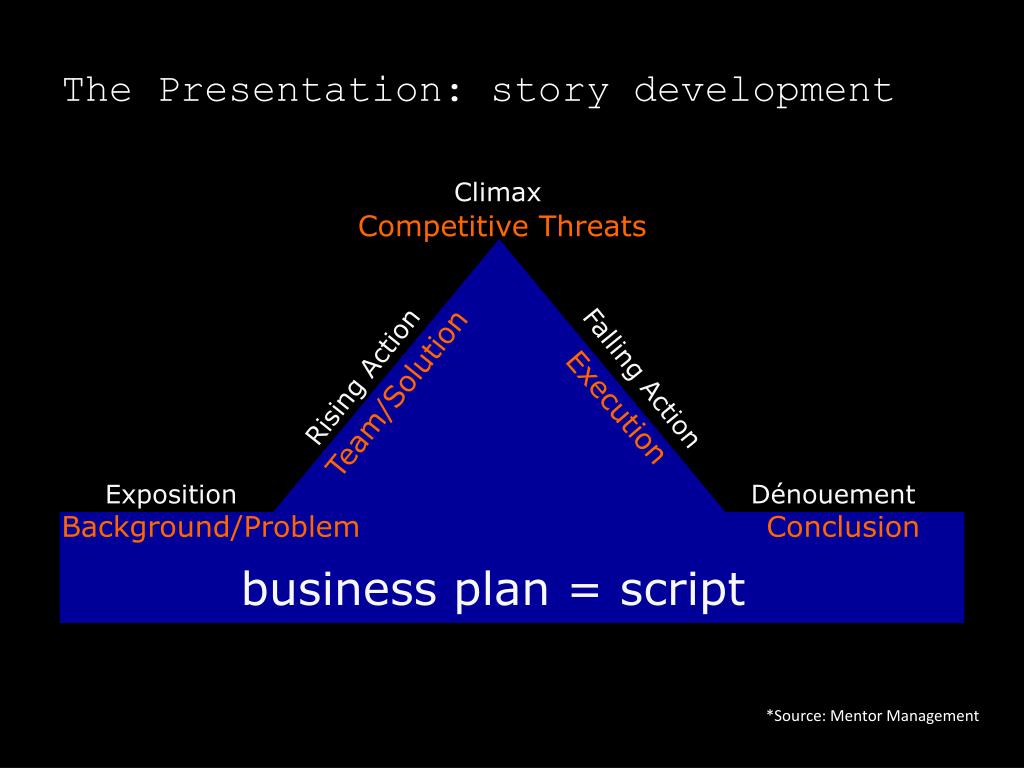 The Presentation: story development

Climax
Competitive Threats

Rising Action
Team/Solution

Falling Action
Execution

Exposition
Background/Problem

Dénouement
Conclusion

business plan = script

*Source: Mentor Management